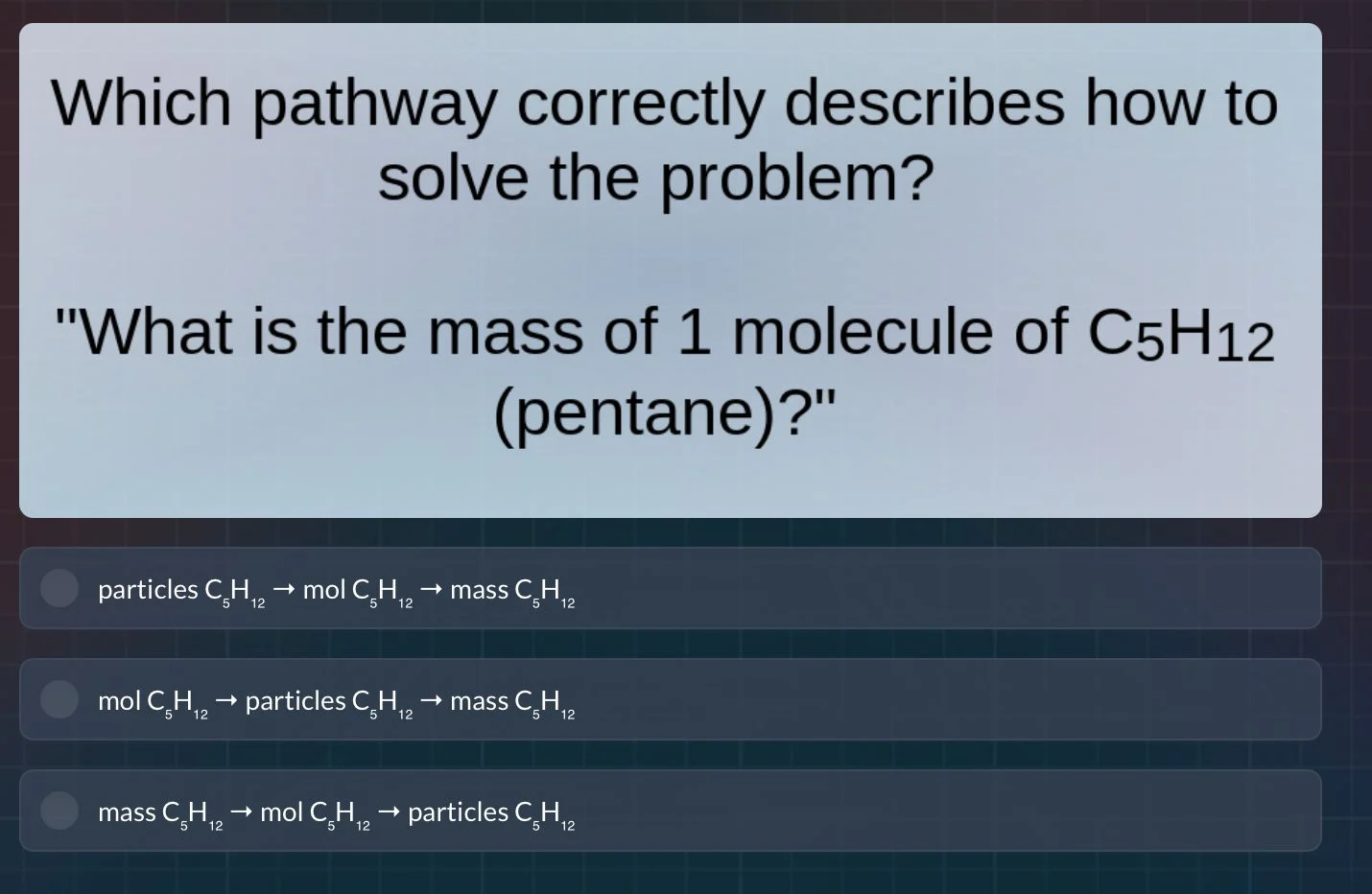 Which pathway correctly describes how to solve the problem?

"What is the mass of 1 molecule of $C_5H_{12}$ (pentane)?"

particles $C_5H_{12}$ → mol $C_5H_{12}$ → mass $C_5H_{12}$

mol $C_5H_{12}$ → particles $C_5H_{12}$ → mass $C_5H_{12}$

mass $C_5H_{12}$ → mol $C_5H_{12}$ → particles $C_5H_{12}$